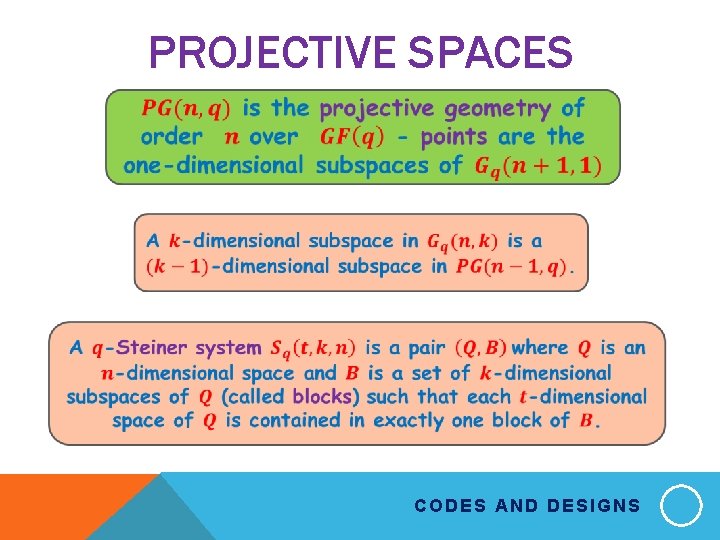 PROJECTIVE SPACES

$PG(n, q)$ is the projective geometry of order $n$ over $GF(q)$ - points are the one-dimensional subspaces of $G_q(n+1, 1)$

A $k$-dimensional subspace in $G_q(n, k)$ is a $(k-1)$-dimensional subspace in $PG(n-1, q)$.

A $q$-Steiner system $S_q(t, k, n)$ is a pair $(Q, B)$ where $Q$ is an $n$-dimensional space and $B$ is a set of $k$-dimensional subspaces of $Q$ (called blocks) such that each $t$-dimensional space of $Q$ is contained in exactly one block of $B$.

CODES AND DESIGNS